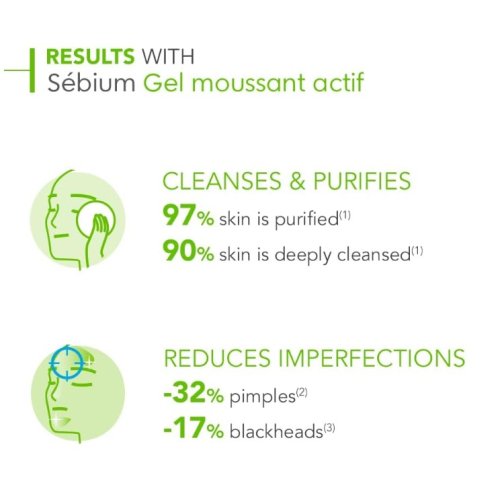 RESULTS WITH
Sébium Gel moussant actif

CLEANSES & PURIFIES
97% skin is purified$^{(1)}$
90% skin is deeply cleansed$^{(1)}$

REDUCES IMPERFECTIONS
-32% pimples$^{(2)}$
-17% blackheads$^{(3)}$